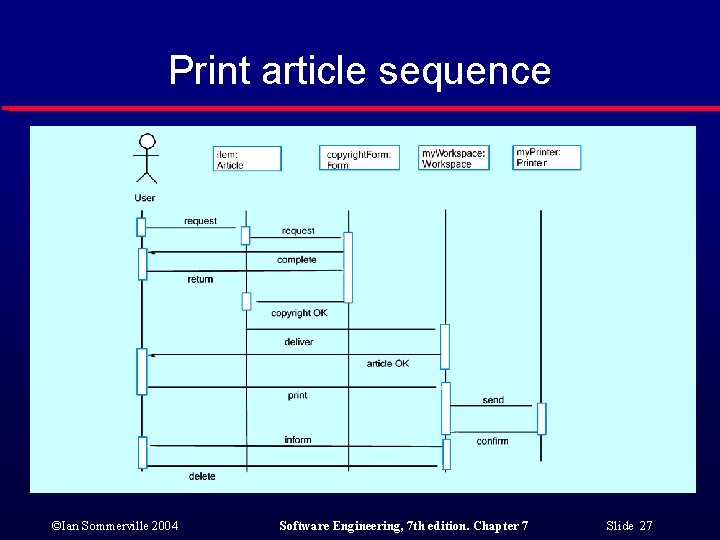 Print article sequence

User

item: Article

copyrightForm: Form

myWorkspace: Workspace

myPrinter: Printer

request

request

complete

return

copyright OK

deliver

article OK

print

send

inform

confirm

delete

©Ian Sommerville 2004

Software Engineering, 7th edition. Chapter 7

Slide 27